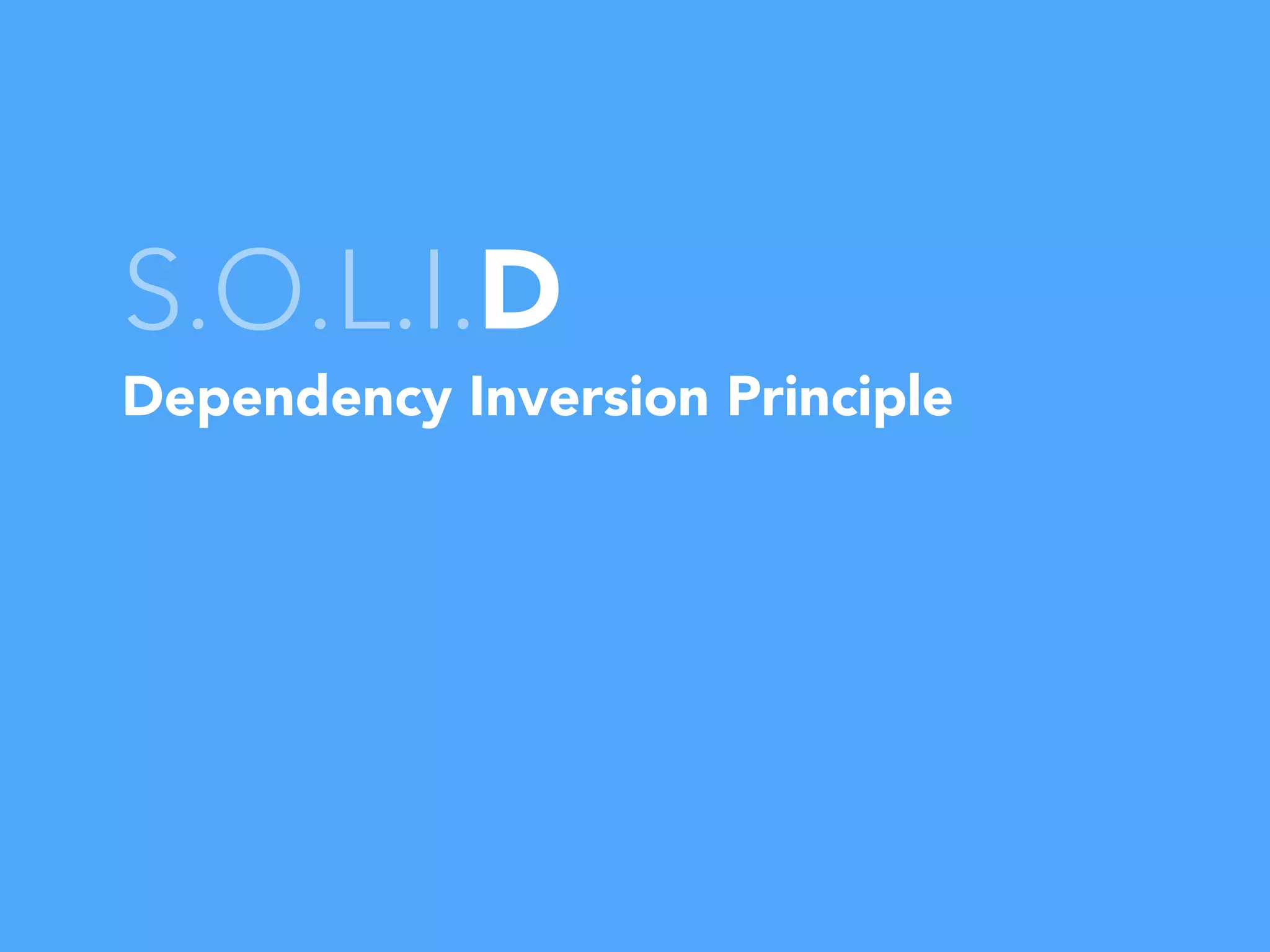 S.O.L.I.D

Dependency Inversion Principle